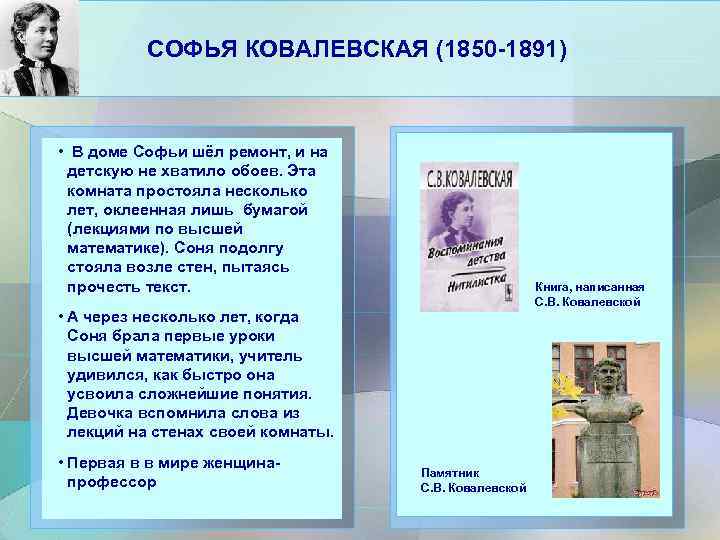 СОФЬЯ КОВАЛЕВСКАЯ (1850-1891)

• В доме Софьи шёл ремонт, и на детскую не хватило обоев. Эта комната простояла несколько лет, оклеенная лишь бумагой (лекциями по высшей математике). Соня подолгу стояла возле стен, пытаясь прочесть текст.

• А через несколько лет, когда Соня брала первые уроки высшей математики, учитель удивился, как быстро она усвоила сложнейшие понятия. Девочка вспомнила слова из лекций на стенах своей комнаты.

• Первая в в мире женщина-профессор

С.В.КОВАЛЕВСКАЯ
Воспоминания детства
Нигилистка

Книга, написанная С.В. Ковалевской

Памятник С.В. Ковалевской